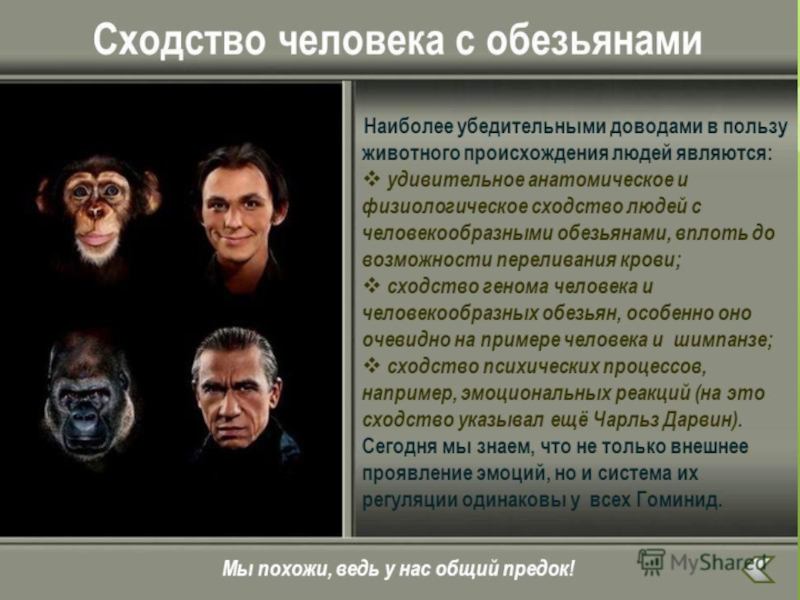 Сходство человека с обезьянами

Наиболее убедительными доводами в пользу животного происхождения людей являются:
❖ удивительное анатомическое и физиологическое сходство людей с человекообразными обезьянами, вплоть до возможности переливания крови;
❖ сходство генома человека и человекообразных обезьян, особенно оно очевидно на примере человека и шимпанзе;
❖ сходство психических процессов, например, эмоциональных реакций (на это сходство указывал ещё Чарльз Дарвин).
Сегодня мы знаем, что не только внешнее проявление эмоций, но и система их регуляции одинаковы у всех Гоминид.

Мы похожи, ведь у нас общий предок!

MyShared